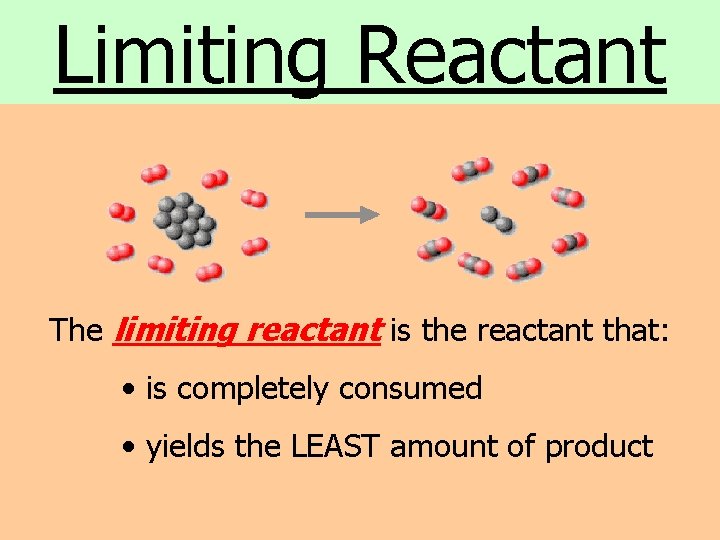 Limiting Reactant

The limiting reactant is the reactant that:

• is completely consumed

• yields the LEAST amount of product